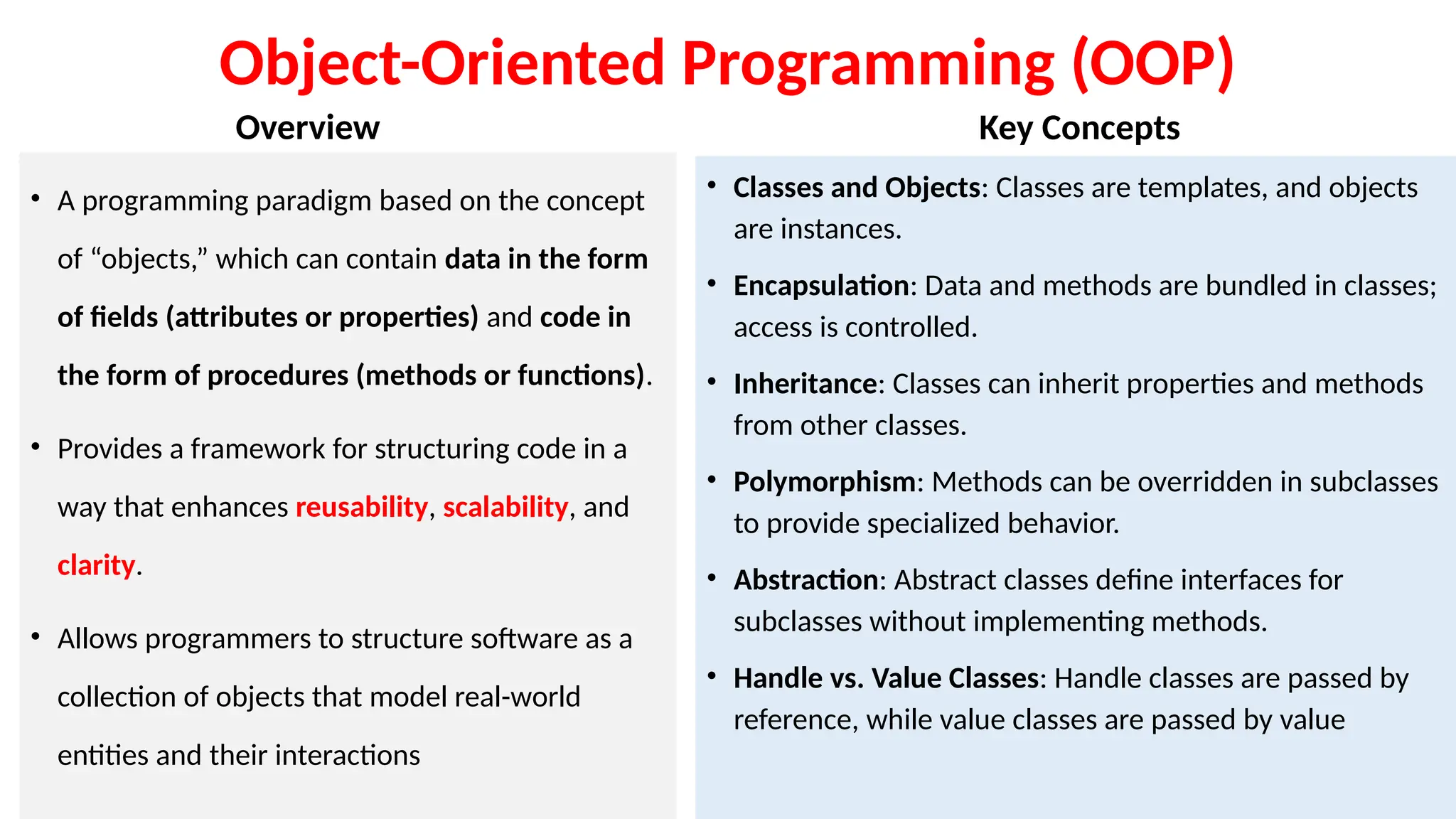 Object-Oriented Programming (OOP)

Overview

• A programming paradigm based on the concept of “objects,” which can contain data in the form of fields (attributes or properties) and code in the form of procedures (methods or functions).

• Provides a framework for structuring code in a way that enhances reusability, scalability, and clarity.

• Allows programmers to structure software as a collection of objects that model real-world entities and their interactions

Key Concepts

• Classes and Objects: Classes are templates, and objects are instances.

• Encapsulation: Data and methods are bundled in classes; access is controlled.

• Inheritance: Classes can inherit properties and methods from other classes.

• Polymorphism: Methods can be overridden in subclasses to provide specialized behavior.

• Abstraction: Abstract classes define interfaces for subclasses without implementing methods.

• Handle vs. Value Classes: Handle classes are passed by reference, while value classes are passed by value